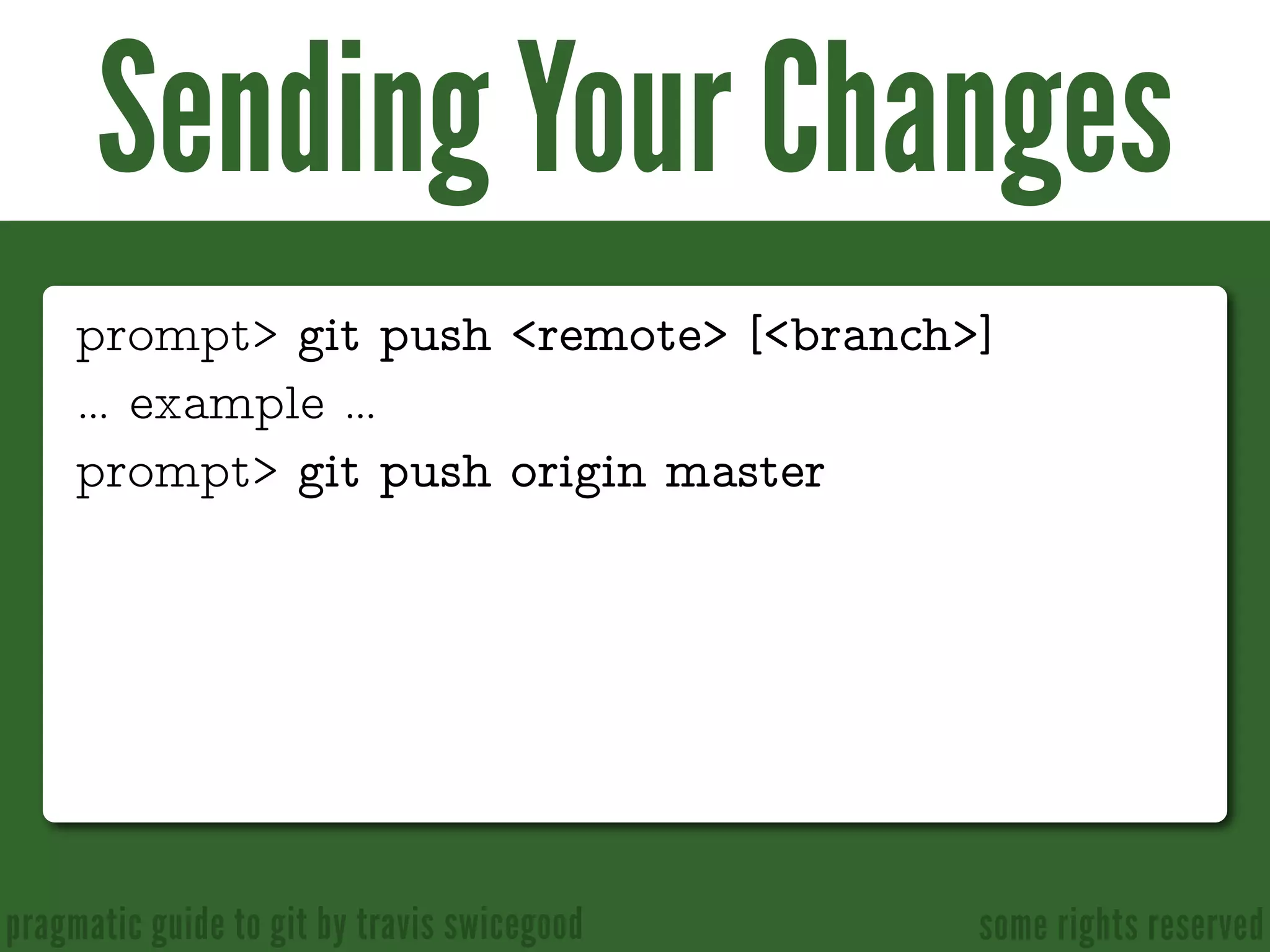 Sending Your Changes

prompt> git push <remote> [<branch>]

... example ...

prompt> git push origin master

pragmatic guide to git by travis swicegood

some rights reserved